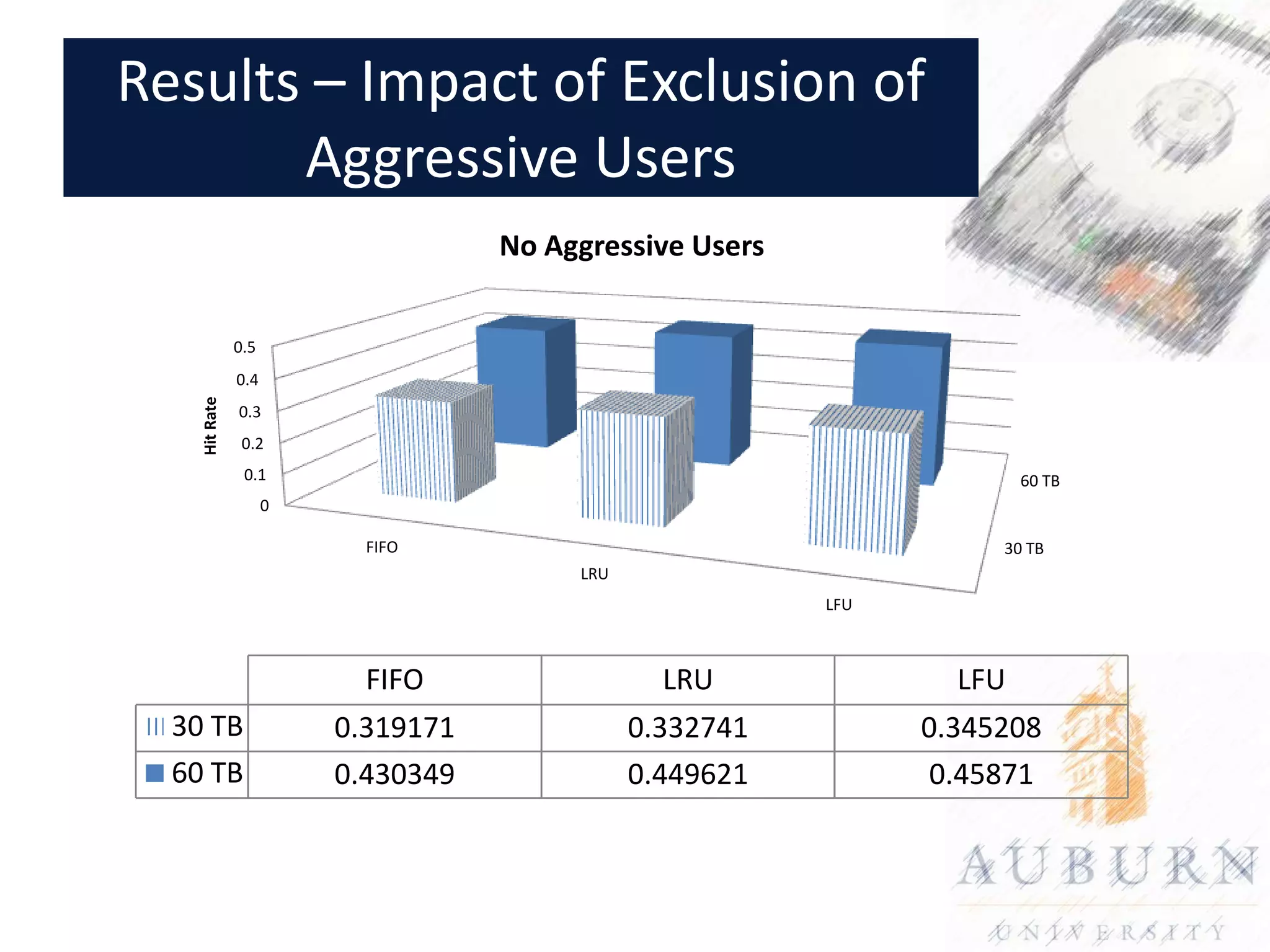 Results – Impact of Exclusion of Aggressive Users

No Aggressive Users

Hit Rate

0.5
0.4
0.3
0.2
0.1
0

FIFO
LRU
LFU

60 TB
30 TB

| | FIFO | LRU | LFU |
|---|---|---|---|
| 30 TB | 0.319171 | 0.332741 | 0.345208 |
| 60 TB | 0.430349 | 0.449621 | 0.45871 |

AUBURN
UNIVERSITY